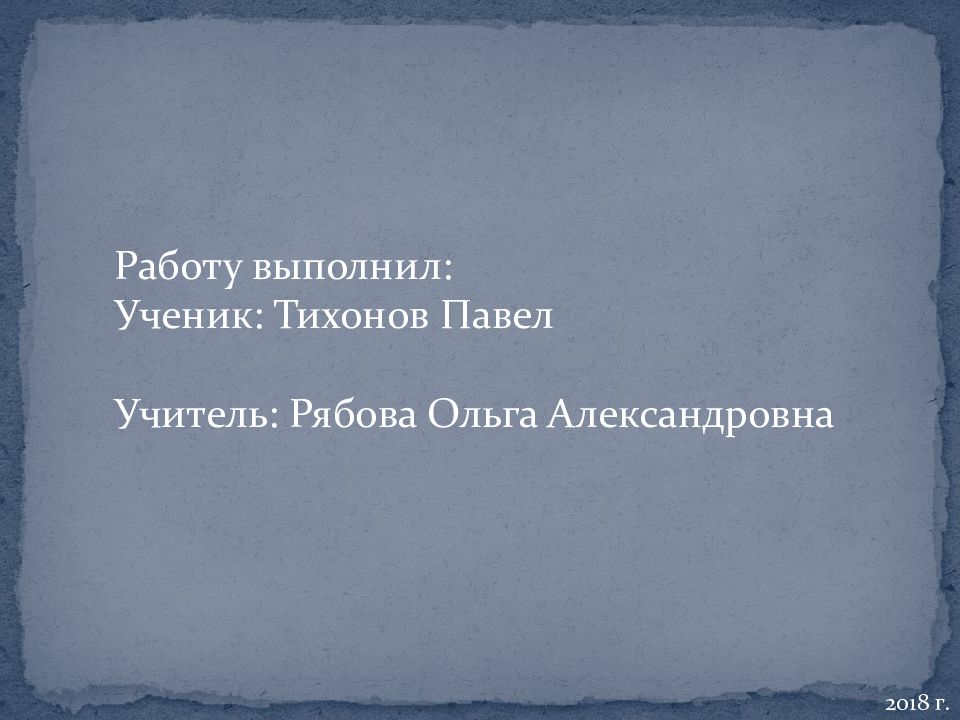 Работу выполнил:
Ученик: Тихонов Павел

Учитель: Рябова Ольга Александровна

2018 г.